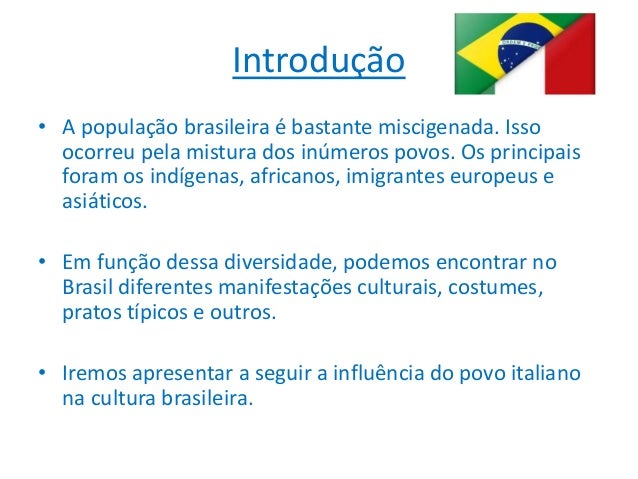 Introdução

• A população brasileira é bastante miscigenada. Isso ocorreu pela mistura dos inúmeros povos. Os principais foram os indígenas, africanos, imigrantes europeus e asiáticos.

• Em função dessa diversidade, podemos encontrar no Brasil diferentes manifestações culturais, costumes, pratos típicos e outros.

• Iremos apresentar a seguir a influência do povo italiano na cultura brasileira.